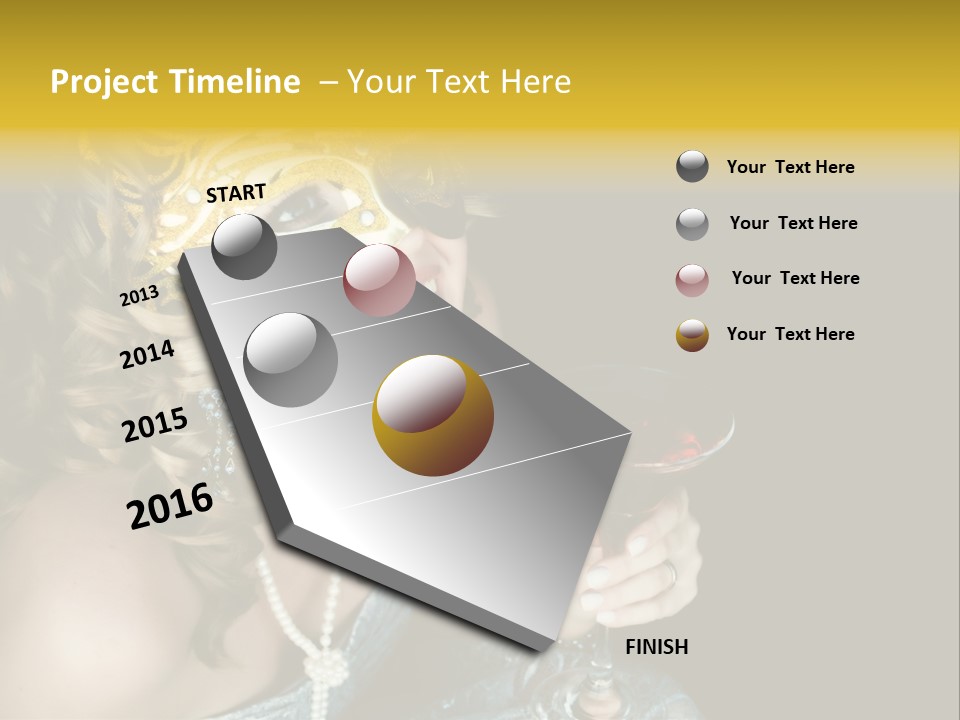 Project Timeline – Your Text Here

START

2013

2014

2015

2016

FINISH

Your Text Here

Your Text Here

Your Text Here

Your Text Here